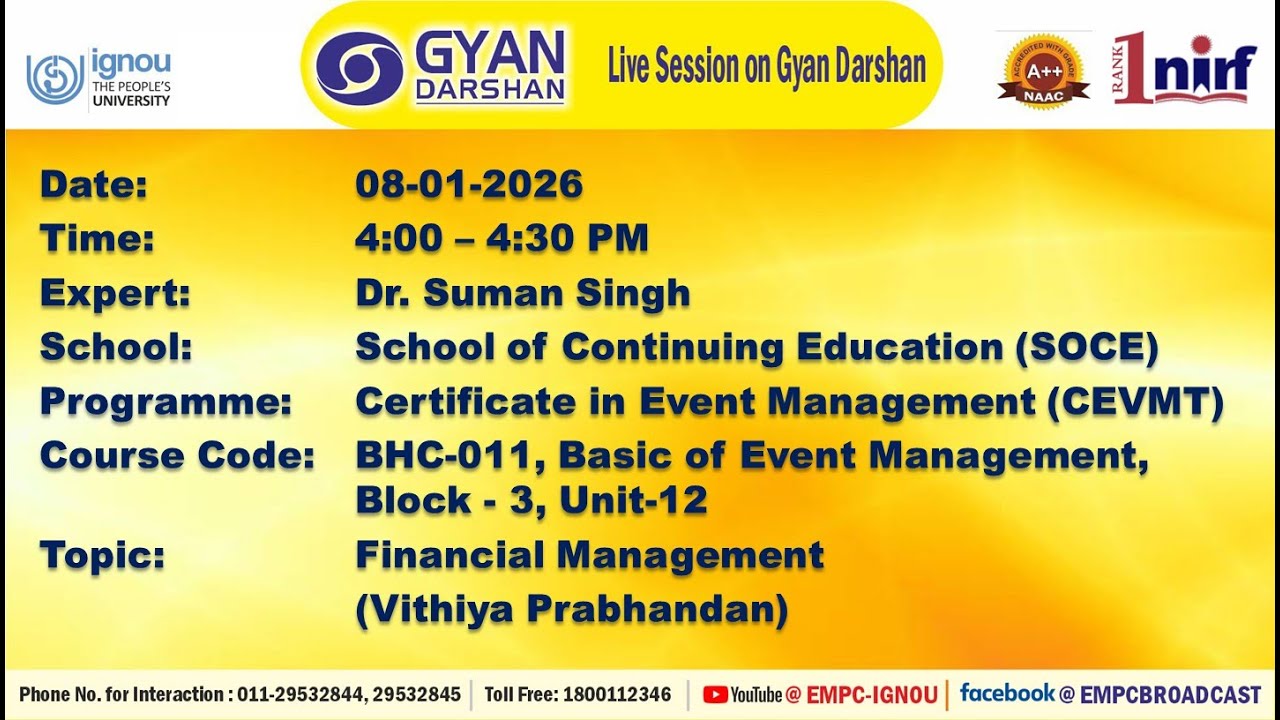 ignou
THE PEOPLE'S UNIVERSITY

GYAN DARSHAN

Live Session on Gyan Darshan

ACCREDITED WITH GRADE
A++
NAAC

RANK 1 nirf

Date: 08-01-2026
Time: 4:00 – 4:30 PM
Expert: Dr. Suman Singh
School: School of Continuing Education (SOCE)
Programme: Certificate in Event Management (CEVMT)
Course Code: BHC-011, Basic of Event Management, Block - 3, Unit-12
Topic: Financial Management (Vithiya Prabhandan)

Phone No. for Interaction : 011-29532844, 29532845 | Toll Free: 1800112346 | YouTube @ EMPC-IGNOU | facebook @ EMPCBROADCAST